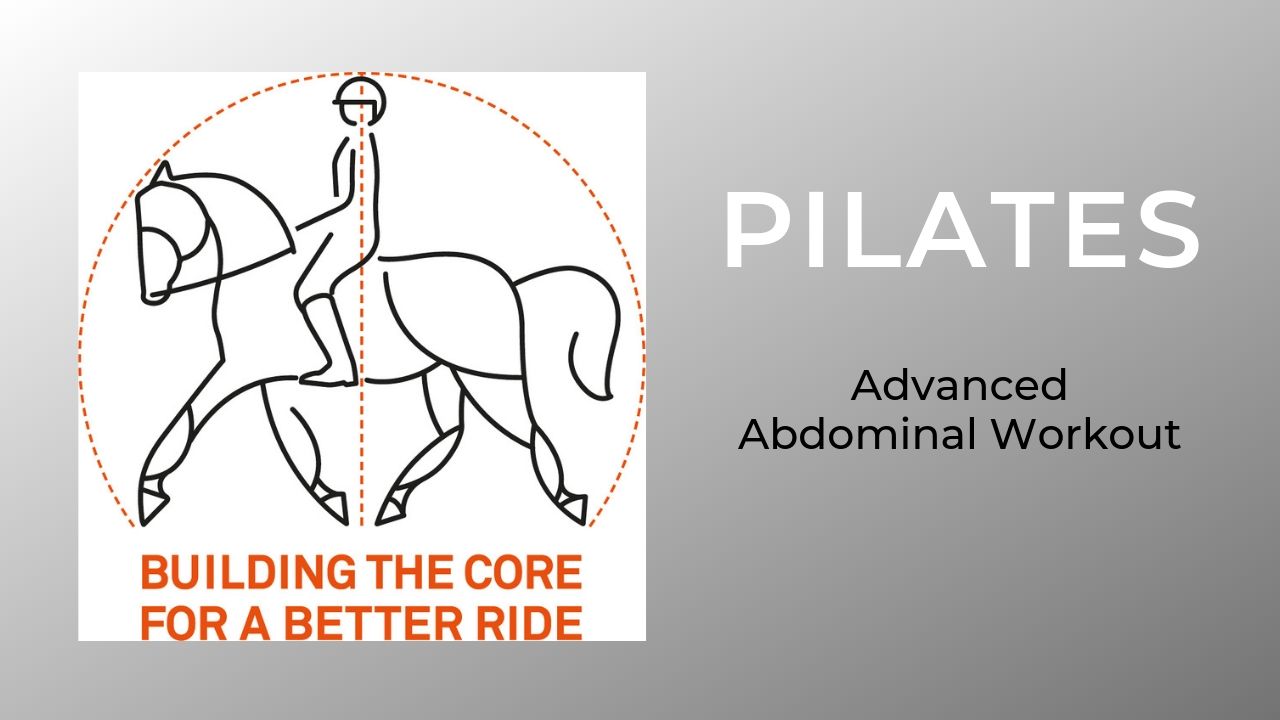 BUILDING THE CORE FOR A BETTER RIDE

PILATES

Advanced Abdominal Workout